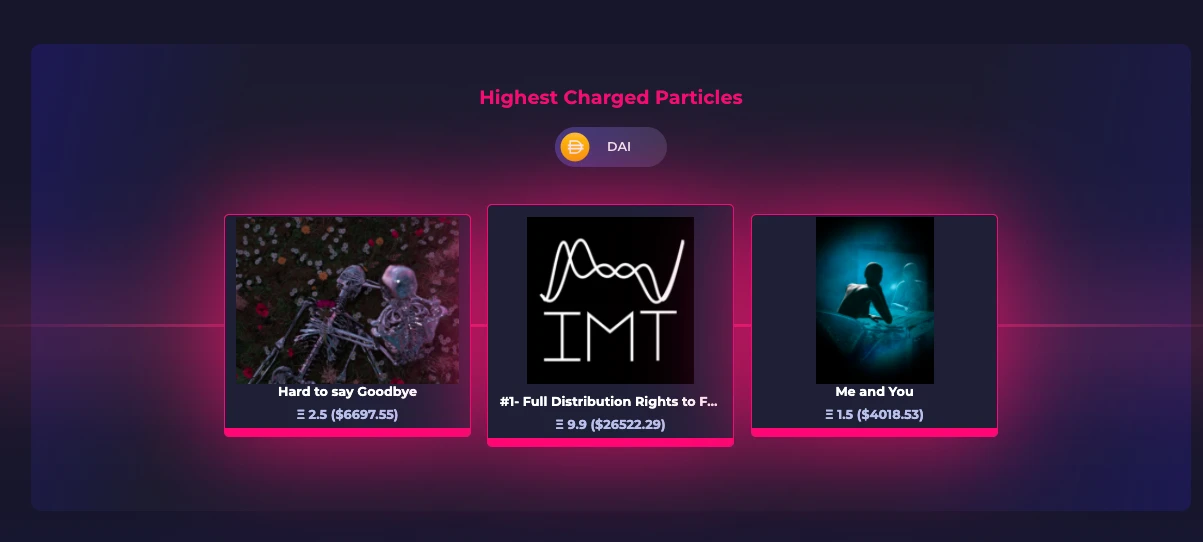 Highest Charged Particles

DAI

Hard to say Goodbye
Ξ 2.5 ($6697.55)

IMT

#1- Full Distribution Rights to F...
Ξ 9.9 ($26522.29)

Me and You
Ξ 1.5 ($4018.53)